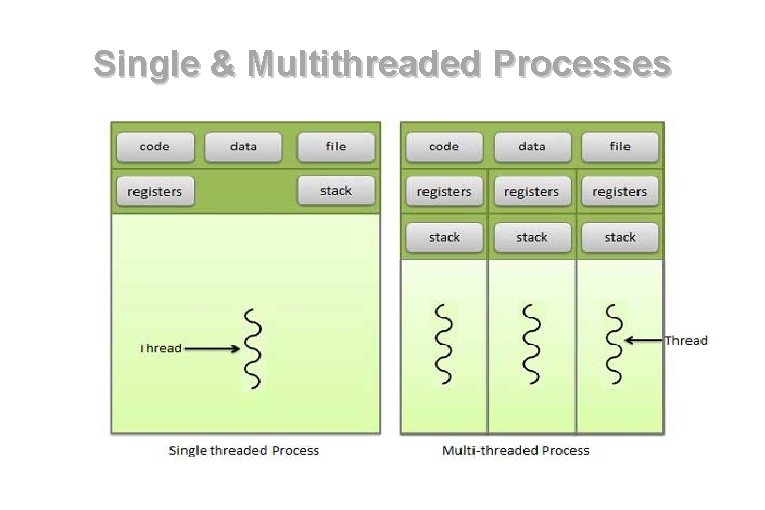 Single & Multithreaded Processes

code
data
file
registers
stack
Thread

Single threaded Process

code
data
file
registers
registers
registers
stack
stack
stack
Thread

Multi-threaded Process